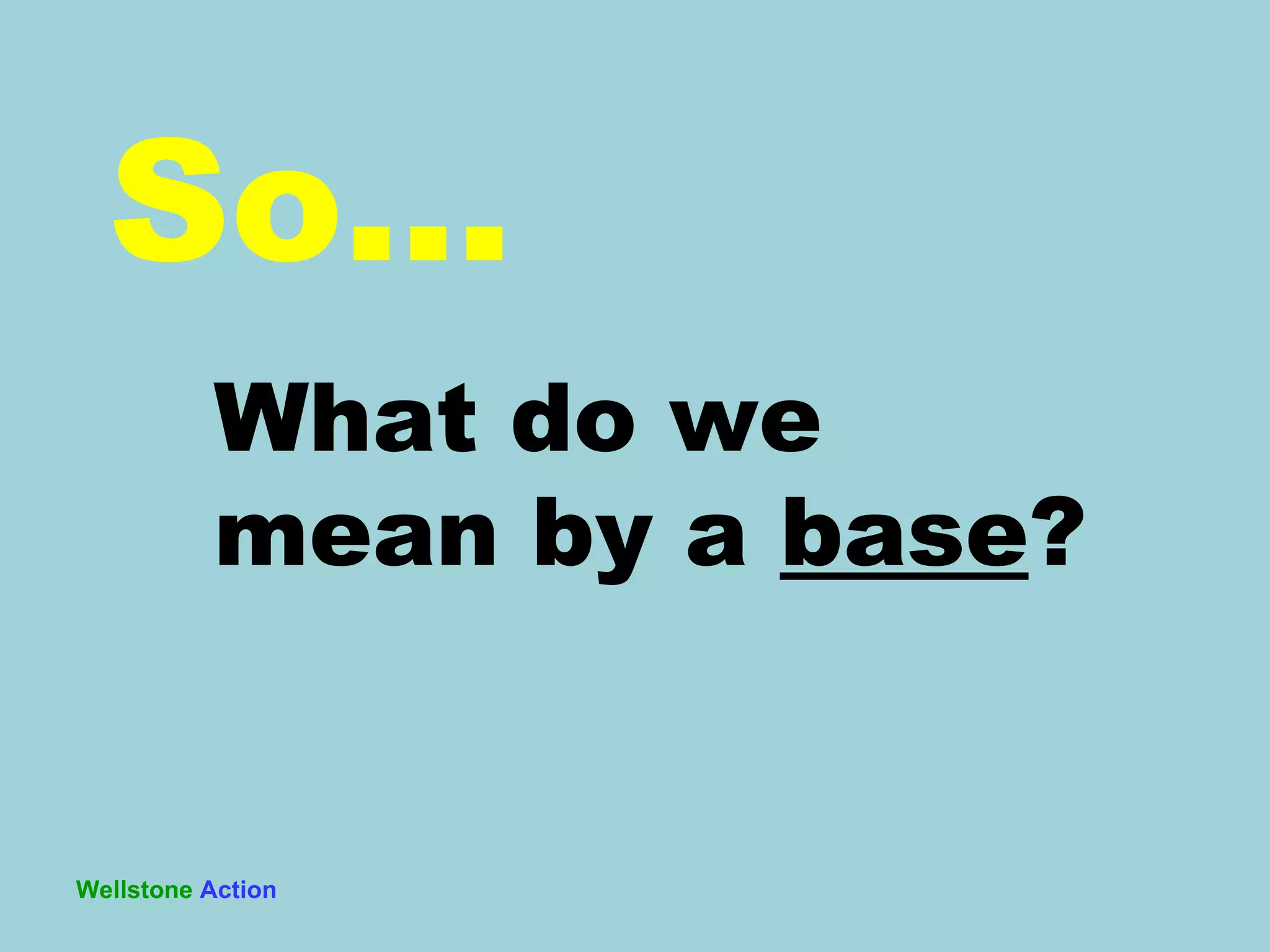 So…

What do we mean by a base?

Wellstone Action